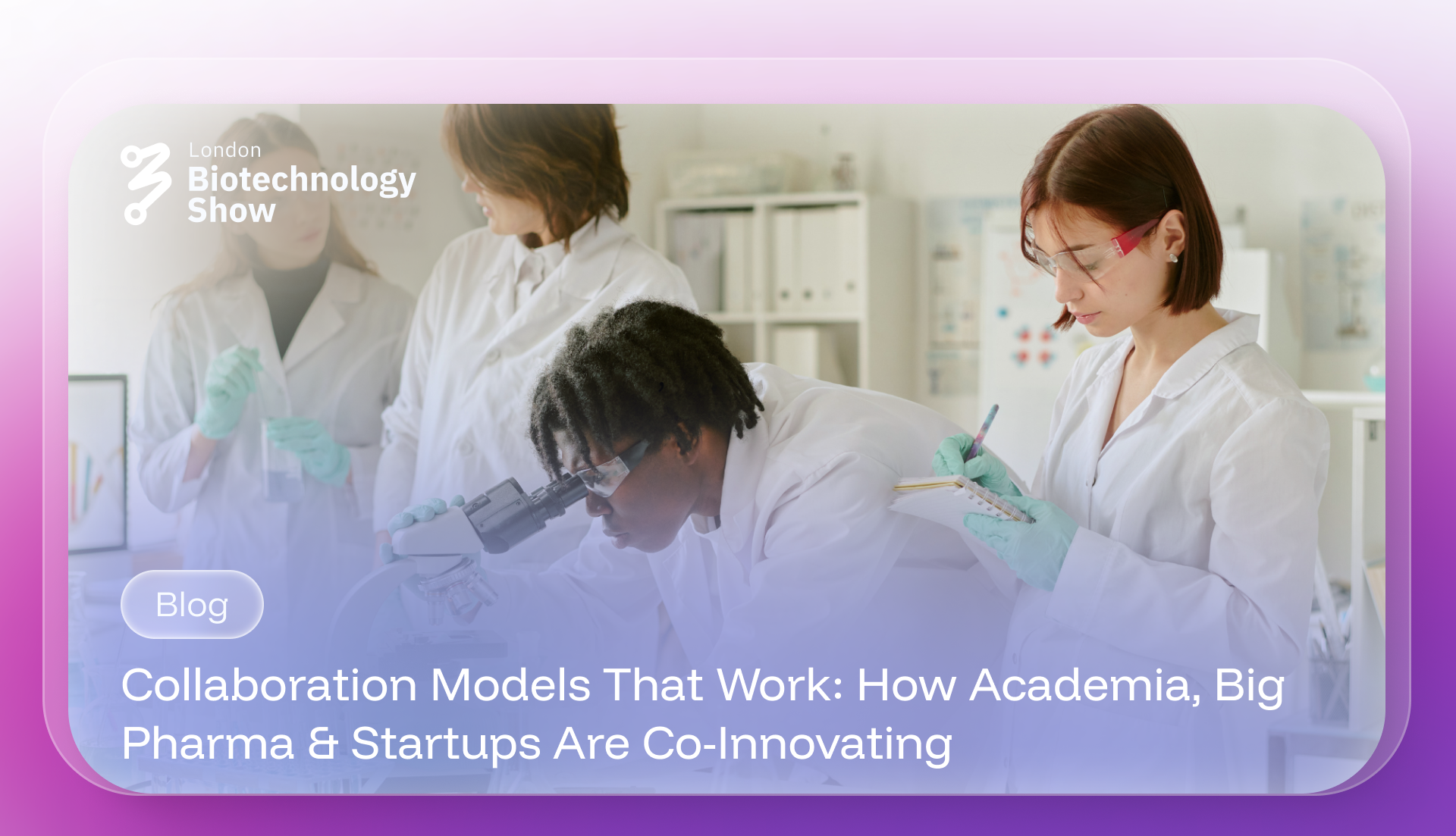 London
Biotechnology
Show

Blog

Collaboration Models That Work: How Academia, Big Pharma & Startups Are Co-Innovating